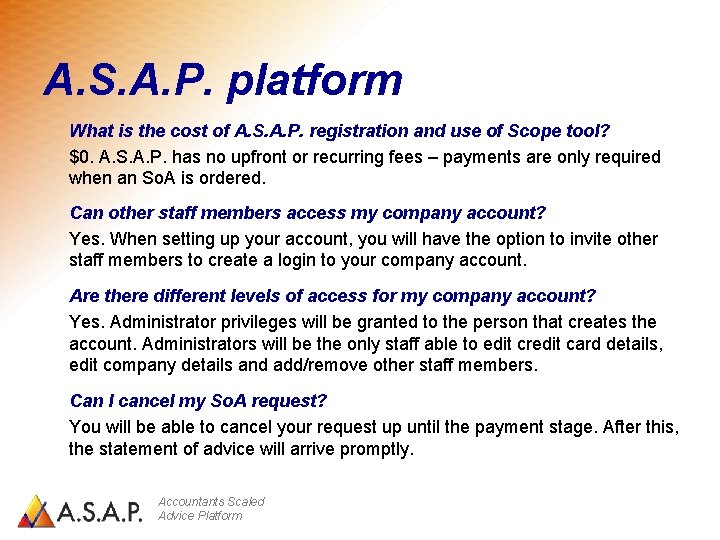 A.S.A.P. platform

What is the cost of A.S.A.P. registration and use of Scope tool?

\$0. A.S.A.P. has no upfront or recurring fees – payments are only required when an SoA is ordered.

Can other staff members access my company account?

Yes. When setting up your account, you will have the option to invite other staff members to create a login to your company account.

Are there different levels of access for my company account?

Yes. Administrator privileges will be granted to the person that creates the account. Administrators will be the only staff able to edit credit card details, edit company details and add/remove other staff members.

Can I cancel my SoA request?

You will be able to cancel your request up until the payment stage. After this, the statement of advice will arrive promptly.

A.S.A.P. Accountants Scaled Advice Platform